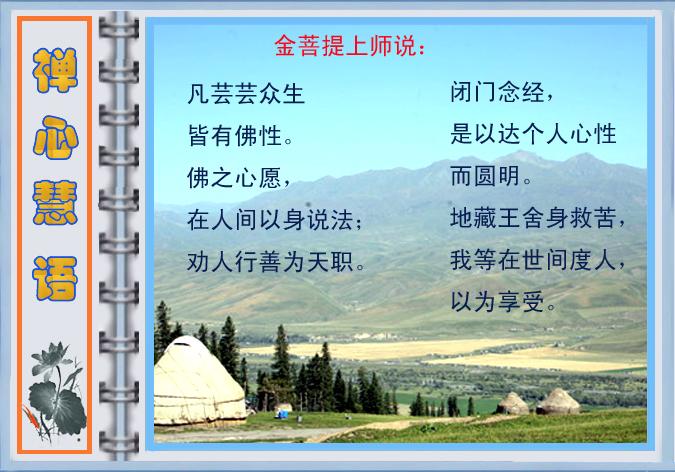 禅心慧语

金菩提上师说：

凡芸芸众生
皆有佛性。
佛之心愿，
在人间以身说法；
劝人行善为天职。

闭门念经，
是以达个人心性
而圆明。
地藏王舍身救苦，
我等在世间度人，
以为享受。